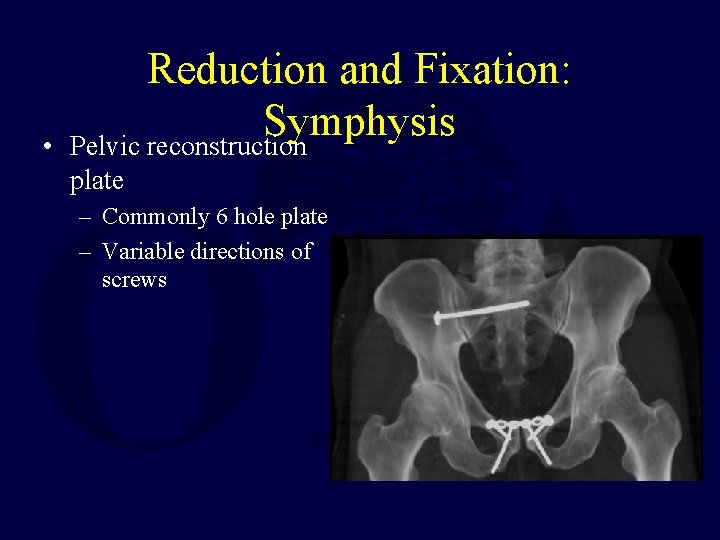 Reduction and Fixation: Symphysis

• Pelvic reconstruction plate
– Commonly 6 hole plate
– Variable directions of screws